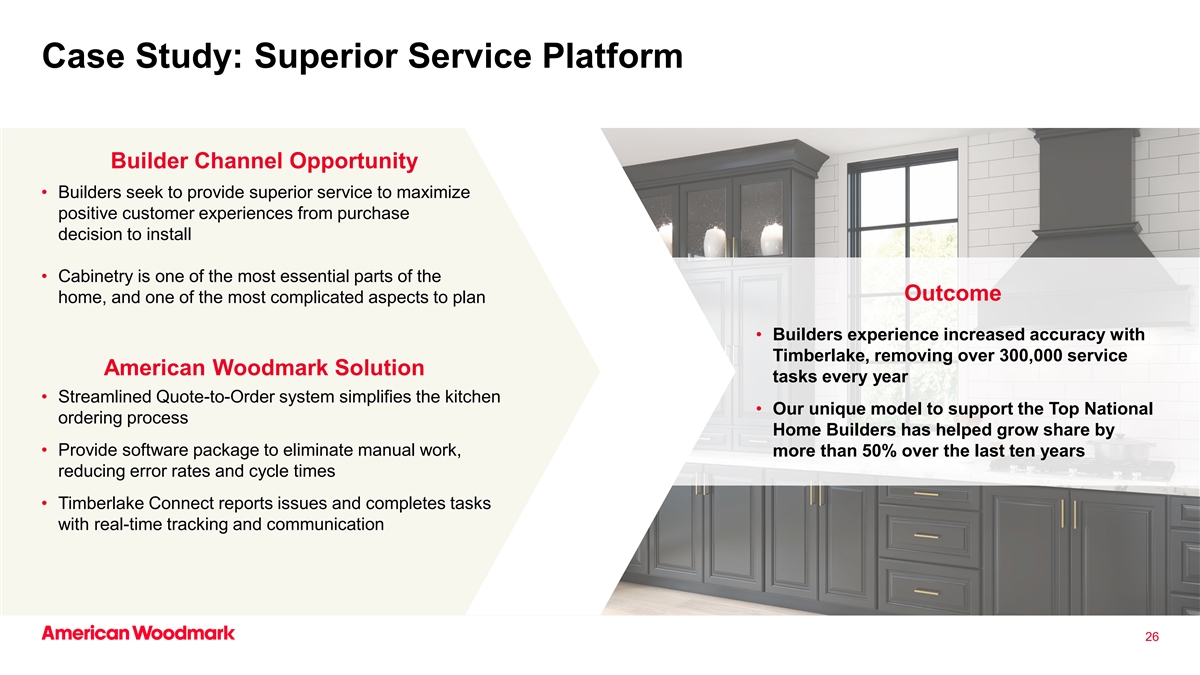 Case Study: Superior Service Platform

Builder Channel Opportunity

• Builders seek to provide superior service to maximize positive customer experiences from purchase decision to install

• Cabinetry is one of the most essential parts of the home, and one of the most complicated aspects to plan

American Woodmark Solution

• Streamlined Quote-to-Order system simplifies the kitchen ordering process

• Provide software package to eliminate manual work, reducing error rates and cycle times

• Timberlake Connect reports issues and completes tasks with real-time tracking and communication

Outcome

• Builders experience increased accuracy with Timberlake, removing over 300,000 service tasks every year

• Our unique model to support the Top National Home Builders has helped grow share by more than 50% over the last ten years

American Woodmark

26